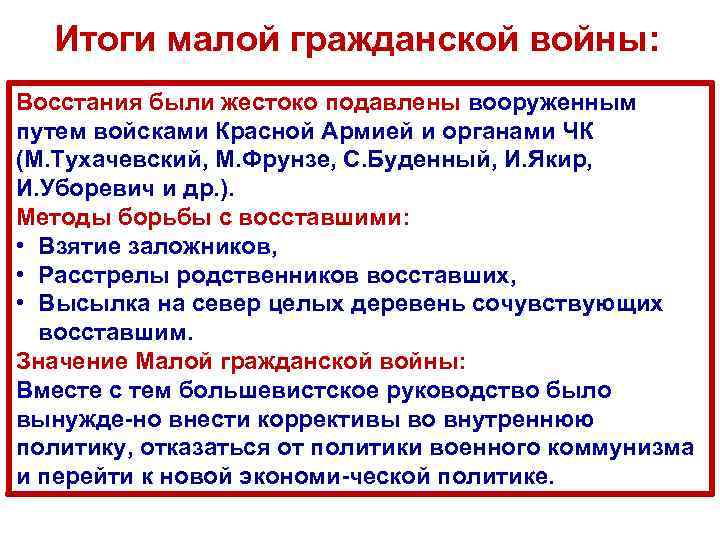 Итоги малой гражданской войны:

Восстания были жестоко подавлены вооруженным путем войсками Красной Армией и органами ЧК (М.Тухачевский, М.Фрунзе, С.Буденный, И.Якир, И.Уборевич и др.).

Методы борьбы с восставшими:
• Взятие заложников,
• Расстрелы родственников восставших,
• Высылка на север целых деревень сочувствующих восставшим.

Значение Малой гражданской войны:
Вместе с тем большевистское руководство было вынужде-но внести коррективы во внутреннюю политику, отказаться от политики военного коммунизма и перейти к новой экономи-ческой политике.